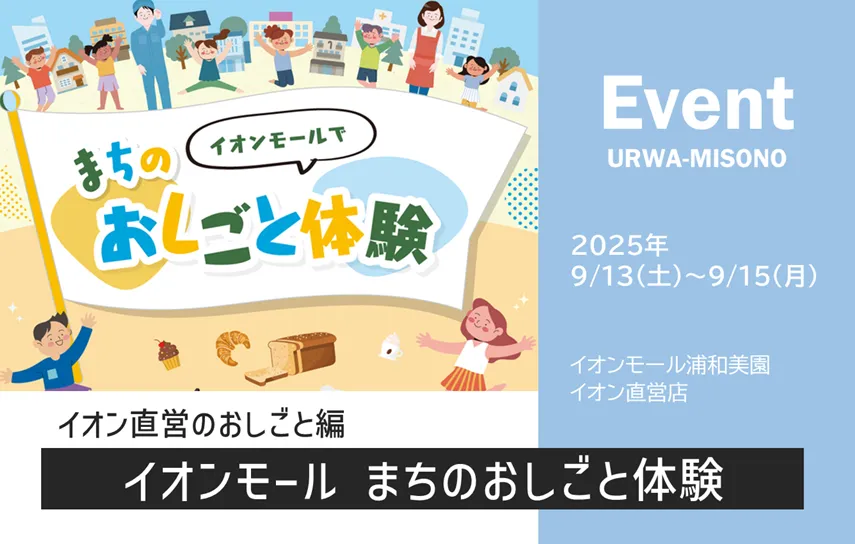 イオンモールで
まちの
おしごと体験

Event
URWA-MISONO

2025年
9/13(土)~9/15(月)

イオンモール浦和美園
イオン直営店

イオン直営のおしごと編

イオンモール　まちのおしごと体験